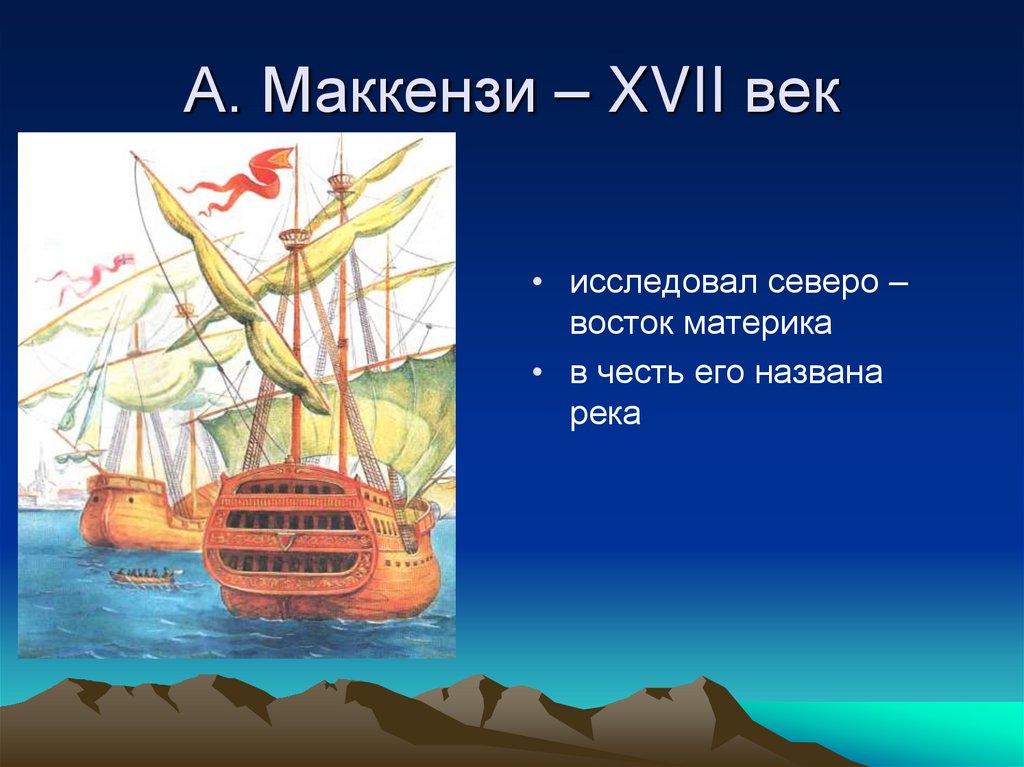 А. Маккензи – XVII век

• исследовал северо – восток материка
• в честь его названа река